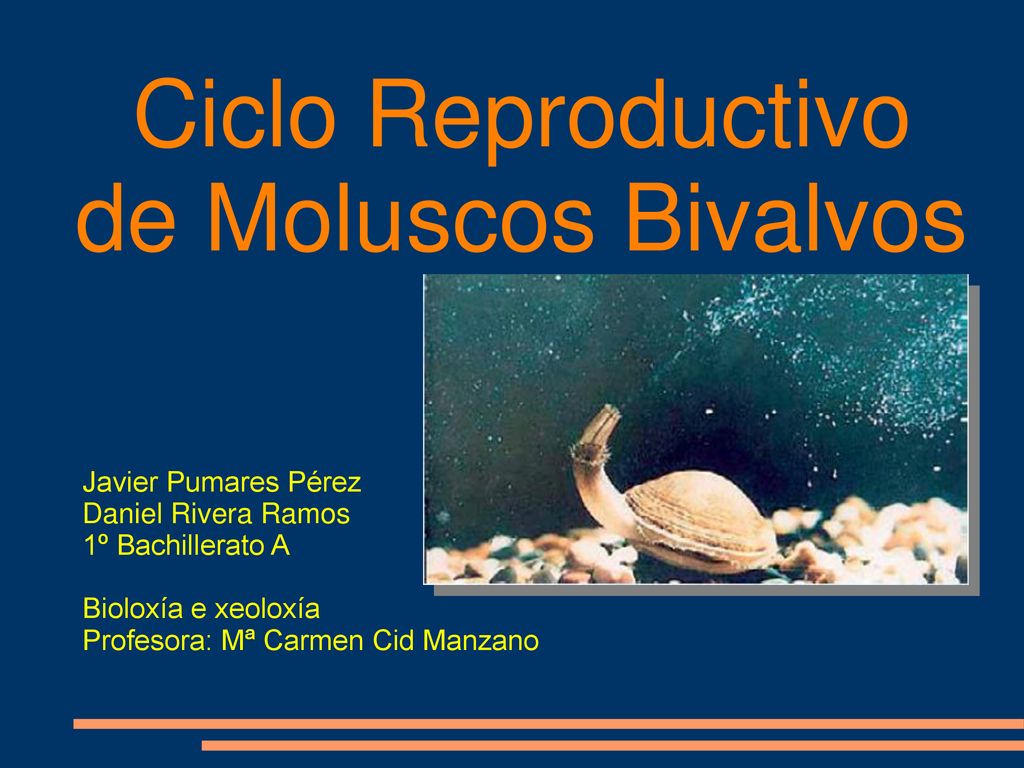 Ciclo Reproductivo de Moluscos Bivalvos

Javier Pumares Pérez
Daniel Rivera Ramos
1º Bachillerato A

Bioloxía e xeoloxía
Profesora: Mª Carmen Cid Manzano